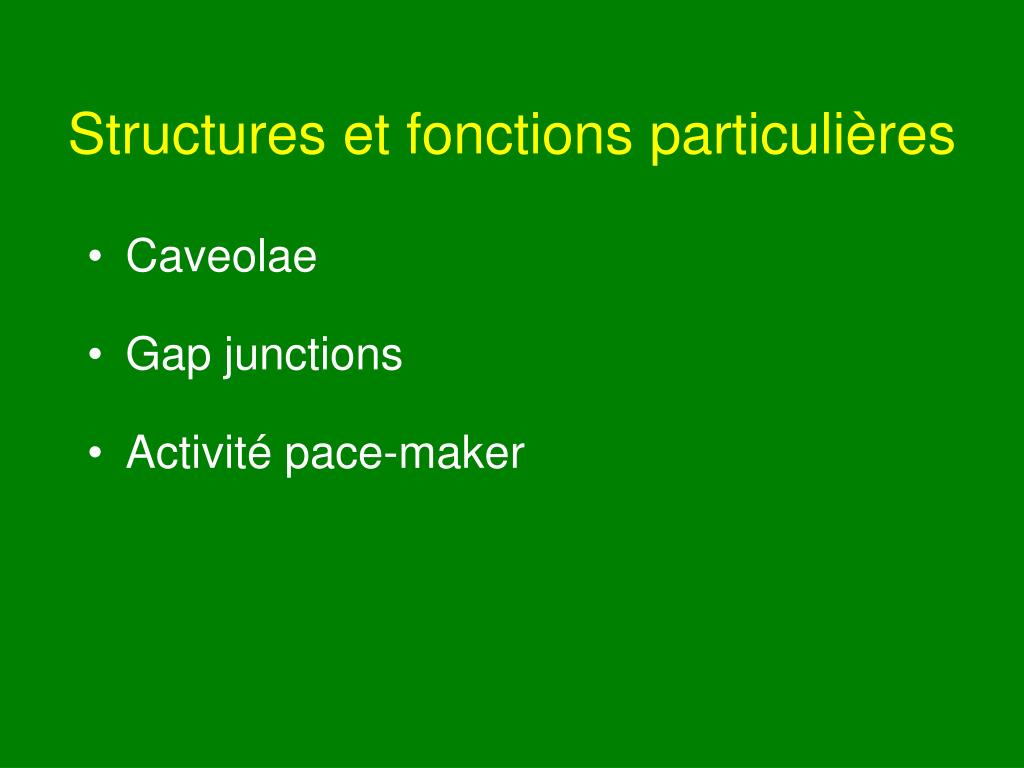 Structures et fonctions particulières

• Caveolae

• Gap junctions

• Activité pace-maker